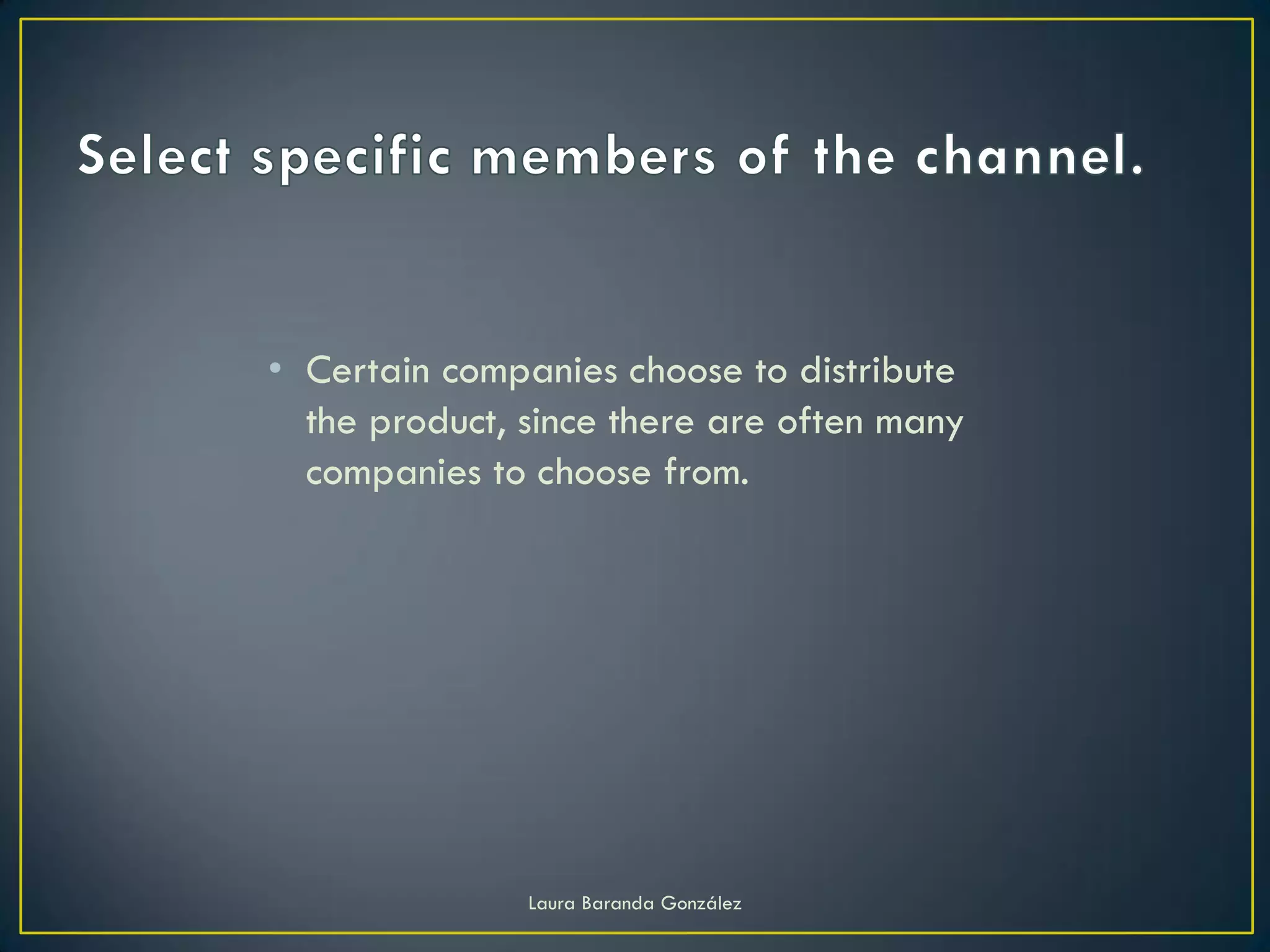 Select specific members of the channel.

• Certain companies choose to distribute the product, since there are often many companies to choose from.

Laura Baranda González